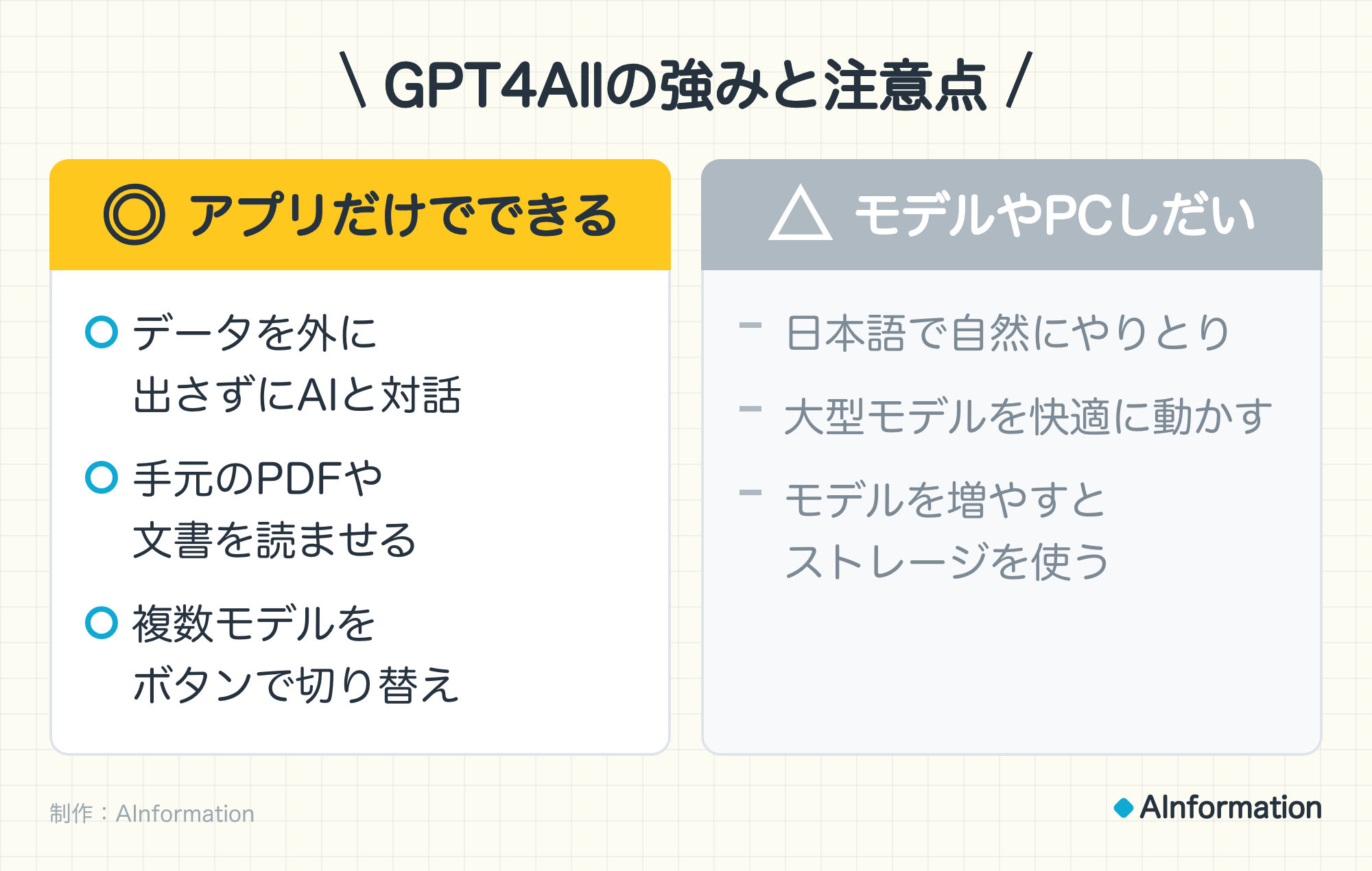 \ GPT4Allの強みと注意点 /

◎ アプリだけでできる

○ データを外に出さずにAIと対話

○ 手元のPDFや文書を読ませる

○ 複数モデルをボタンで切り替え

△ モデルやPCしだい

- 日本語で自然にやりとり

- 大型モデルを快適に動かす

- モデルを増やすとストレージを使う

制作：AInformation

AInformation